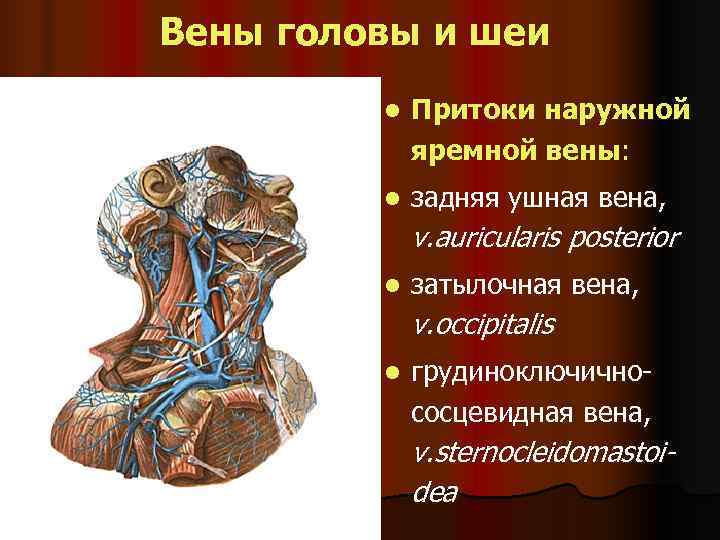 Вены головы и шеи

● Притоки наружной яремной вены:

● задняя ушная вена, v.auricularis posterior

● затылочная вена, v.occipitalis

● грудиноключично-сосцевидная вена, v.sternocleidomastoidea